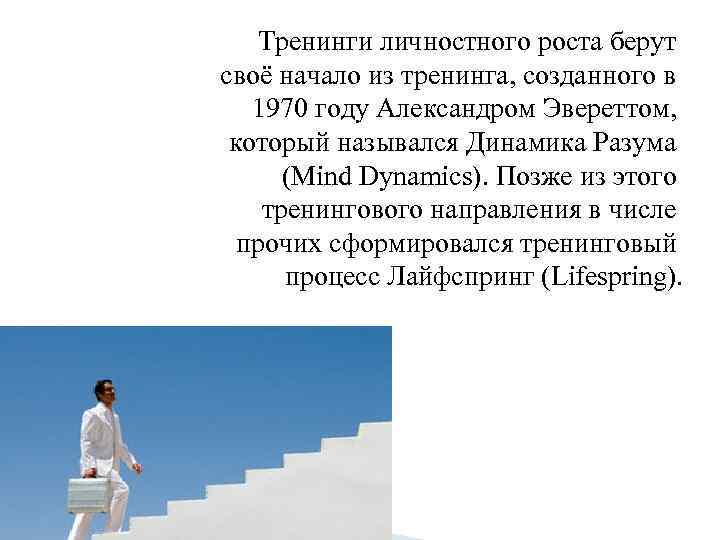 Тренинги личностного роста берут своё начало из тренинга, созданного в 1970 году Александром Эвереттом, который назывался Динамика Разума (Mind Dynamics). Позже из этого тренингового направления в числе прочих сформировался тренинговый процесс Лайфспринг (Lifespring).